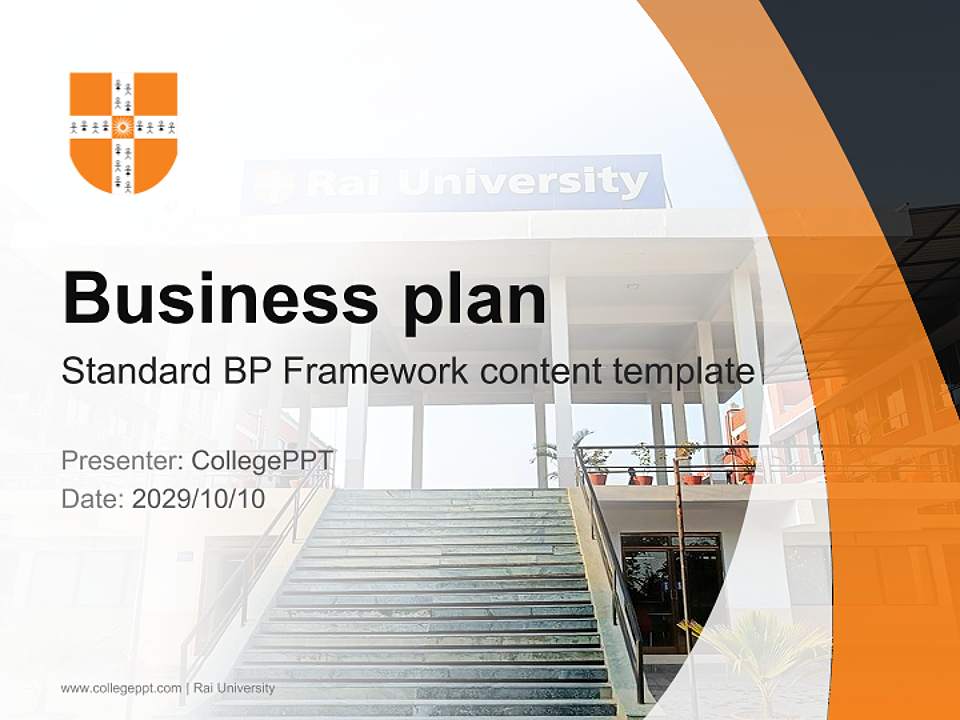 Rai University

Business plan

Standard BP Framework content template

Presenter: CollegePPT
Date: 2029/10/10

www.collegeppt.com | Rai University